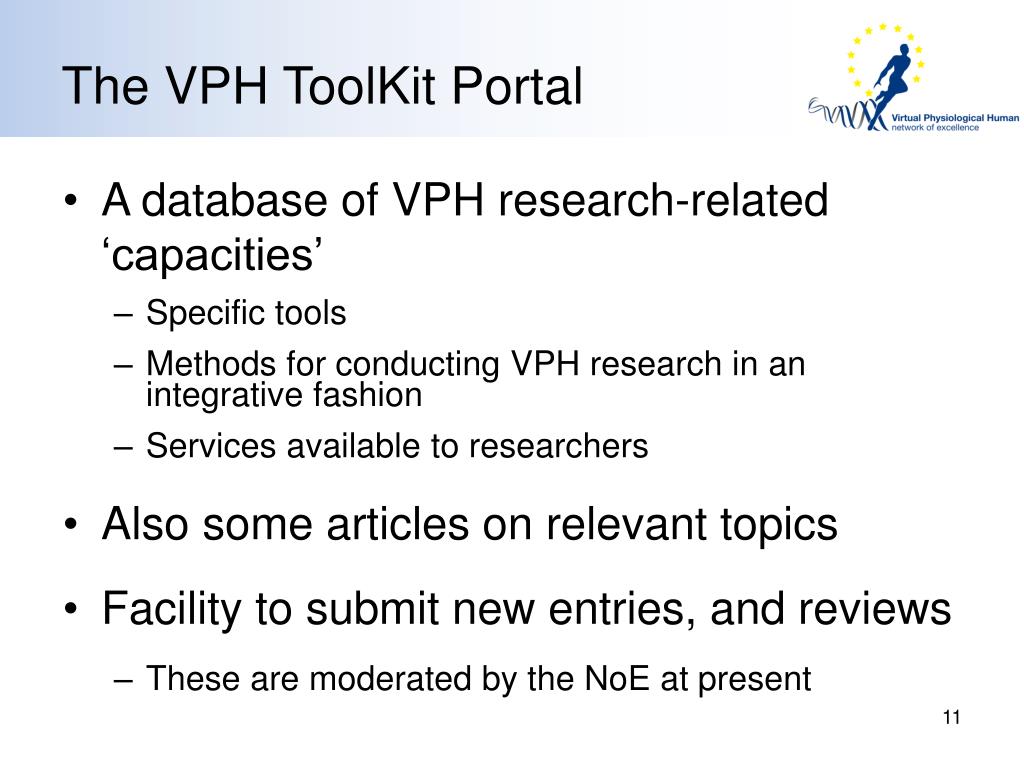 The VPH ToolKit Portal

Virtual Physiological Human
network of excellence

• A database of VPH research-related ‘capacities’
– Specific tools
– Methods for conducting VPH research in an integrative fashion
– Services available to researchers

• Also some articles on relevant topics

• Facility to submit new entries, and reviews
– These are moderated by the NoE at present

11